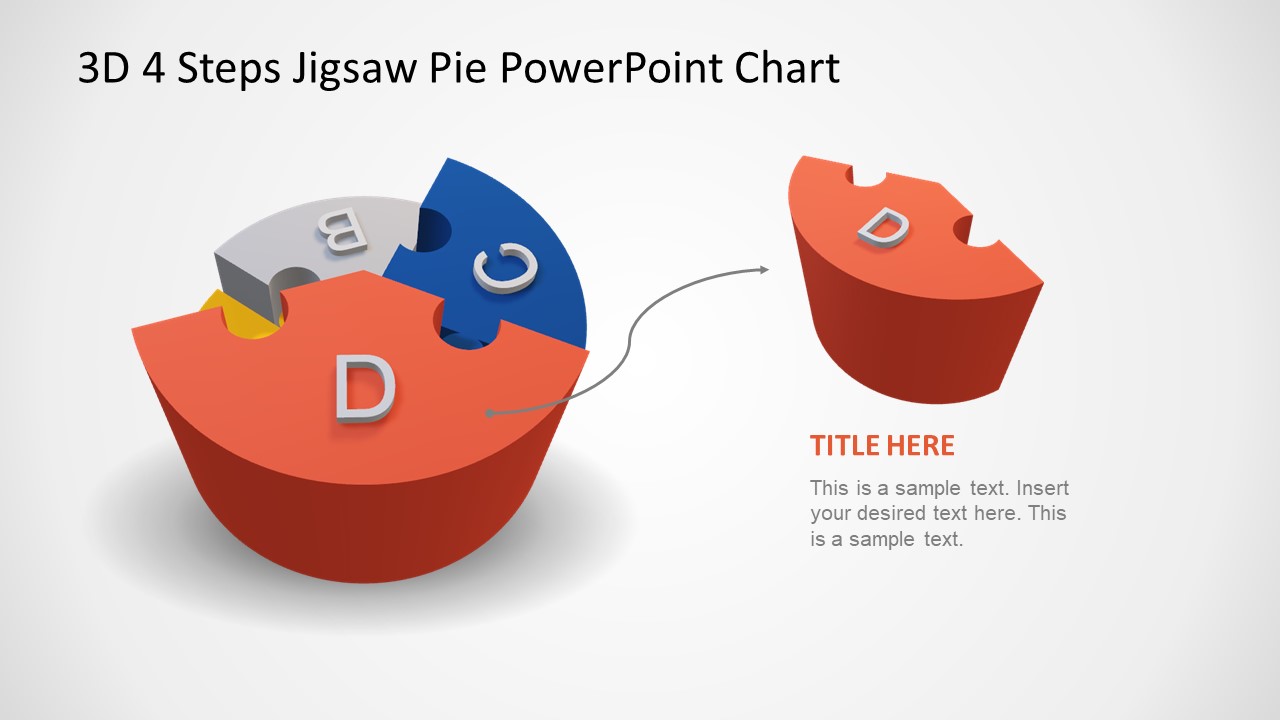 3D 4 Steps Jigsaw Pie PowerPoint Chart

B

C

D

D

TITLE HERE

This is a sample text. Insert your desired text here. This is a sample text.